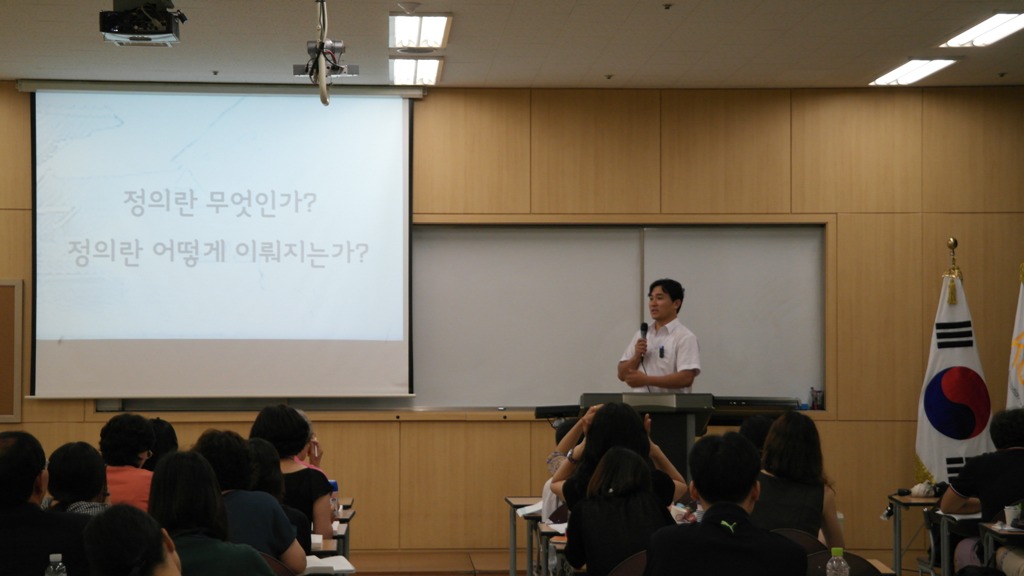 정의란 무엇인가?
정의란 어떻게 이뤄지는가?